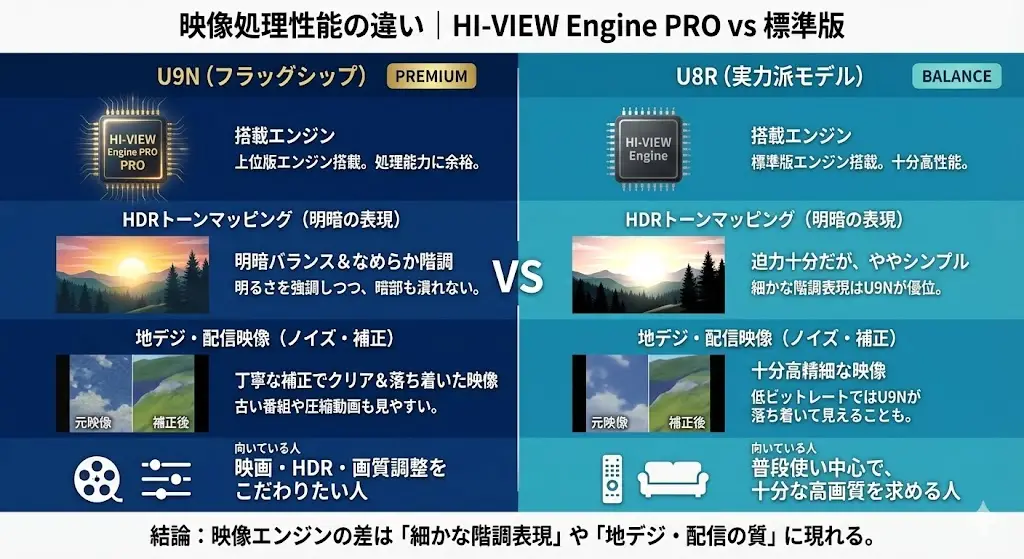 映像処理性能の違い｜HI-VIEW Engine PRO vs 標準版

U9N（フラッグシップ） PREMIUM

HI-VIEW Engine PRO PRO

搭載エンジン
上位版エンジン搭載。処理能力に余裕。

HDRトーンマッピング（明暗の表現）

明暗バランス＆なめらか階調
明るさを強調しつつ、暗部も潰れない。

地デジ・配信映像（ノイズ・補正）

元映像 補正後

丁寧な補正でクリア＆落ち着いた映像
古い番組や圧縮動画も見やすい。

向いている人
映画・HDR・画質調整をこだわりたい人

VS

U8R（実力派モデル） BALANCE

HI-VIEW Engine

搭載エンジン
標準版エンジン搭載。十分高性能。

HDRトーンマッピング（明暗の表現）

迫力十分だが、ややシンプル
細かな階調表現はU9Nが優位。

地デジ・配信映像（ノイズ・補正）

元映像 補正後

十分高精細な映像
低ビットレートではU9Nが落ち着いて見えることも。

向いている人
普段使い中心で、十分な高画質を求める人

結論：映像エンジンの差は「細かな階調表現」や「地デジ・配信の質」に現れる。